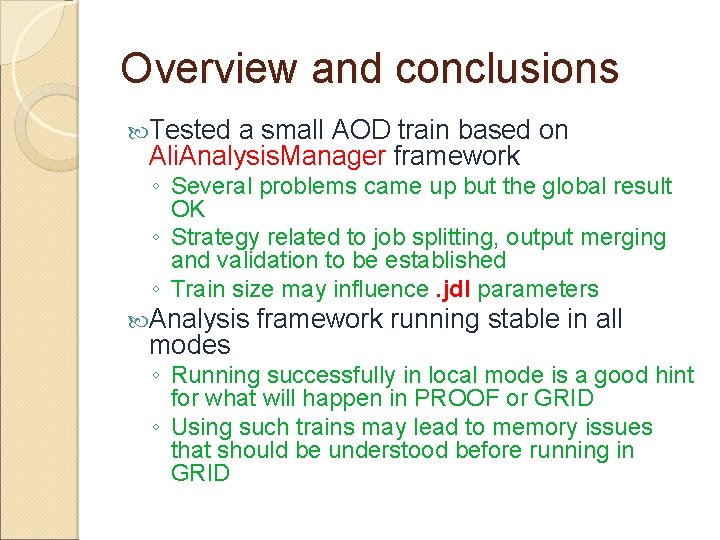 Overview and conclusions

Tested a small AOD train based on AliAnalysisManager framework

◦ Several problems came up but the global result OK
◦ Strategy related to job splitting, output merging and validation to be established
◦ Train size may influence .jdl parameters

Analysis framework running stable in all modes

◦ Running successfully in local mode is a good hint for what will happen in PROOF or GRID
◦ Using such trains may lead to memory issues that should be understood before running in GRID